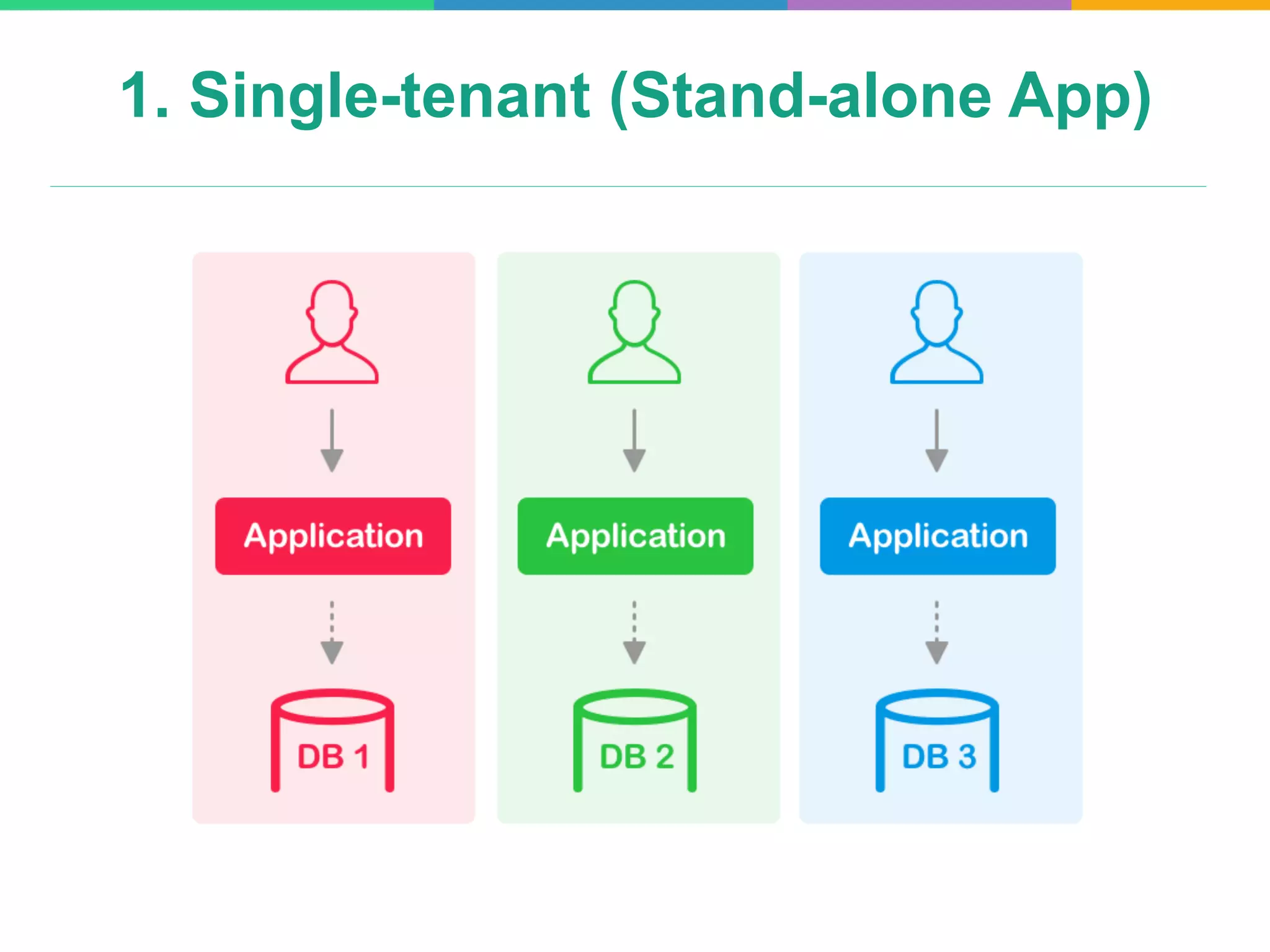 1. Single-tenant (Stand-alone App)

Application

DB 1

Application

DB 2

Application

DB 3